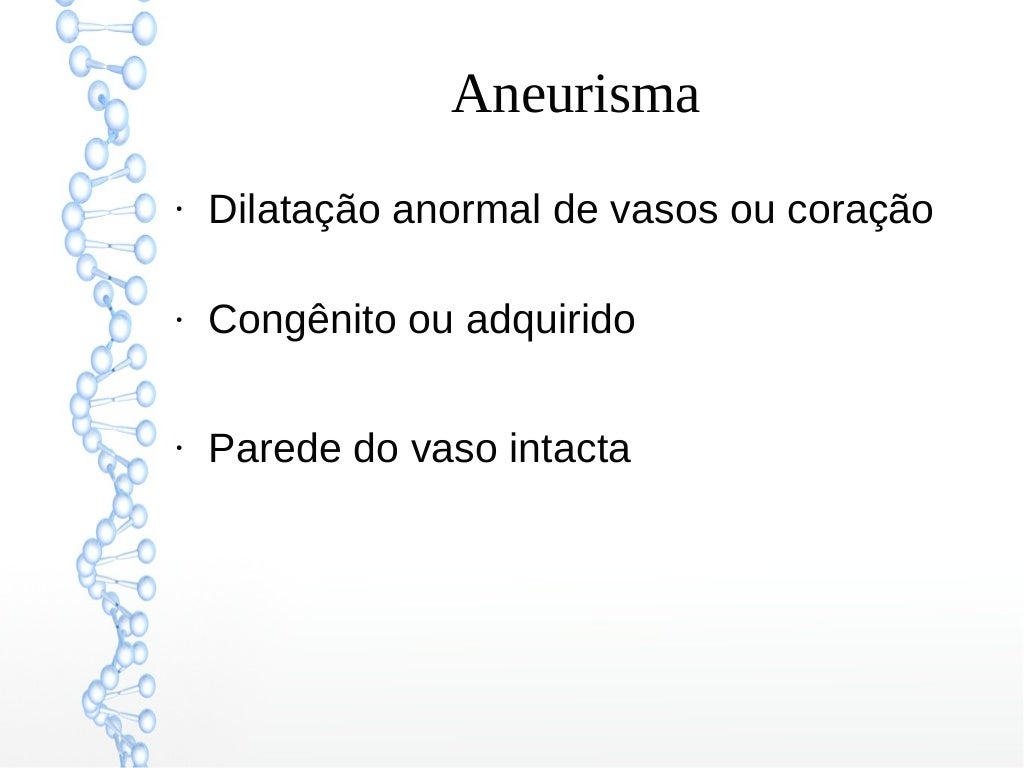 Aneurisma

· Dilatação anormal de vasos ou coração

· Congênito ou adquirido

· Parede do vaso intacta